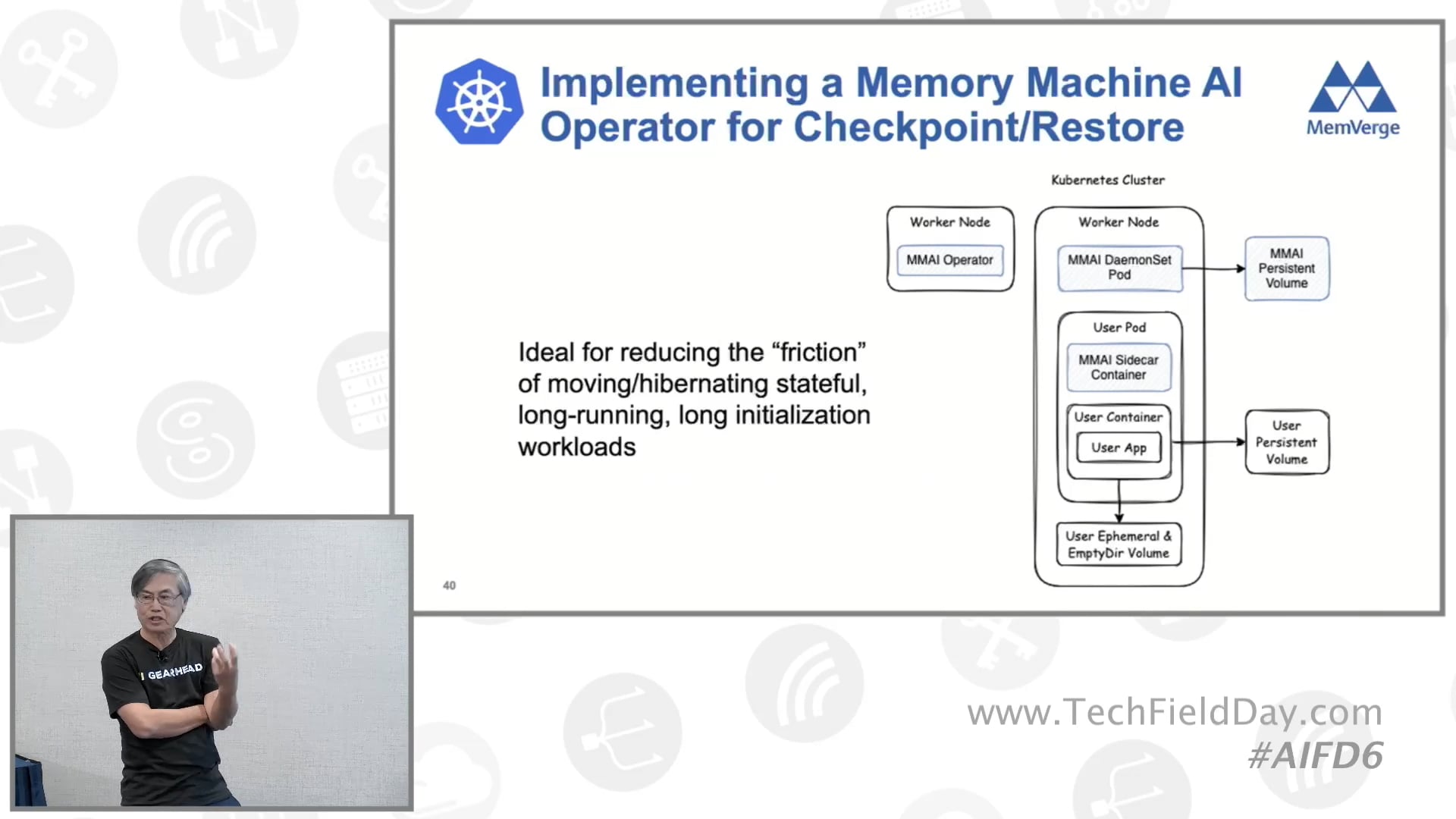 Implementing a Memory Machine AI Operator for Checkpoint/Restore

MemVerge

Ideal for reducing the “friction” of moving/hibernating stateful, long-running, long initialization workloads

Kubernetes Cluster

Worker Node

MMAI Operator

Worker Node

MMAI DaemonSet Pod

MMAI Persistent Volume

User Pod

MMAI Sidecar Container

User Container

User App

User Persistent Volume

User Ephemeral & EmptyDir Volume

40

GEARHEAD

www.TechFieldDay.com
#AIFD6